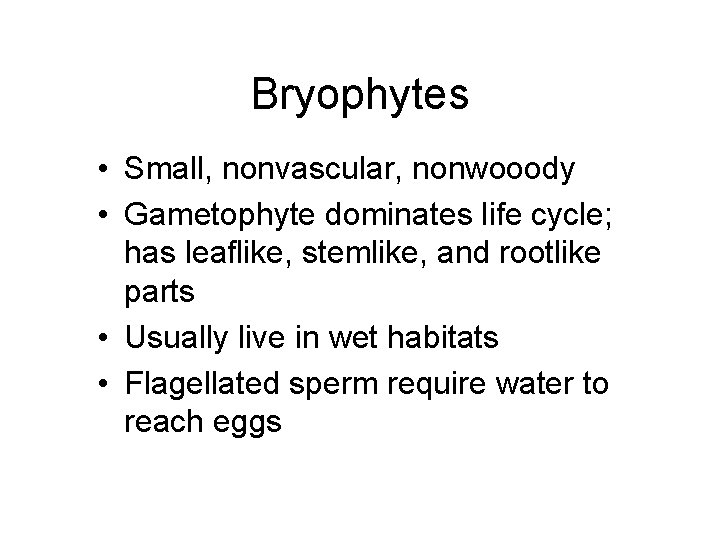 Bryophytes

• Small, nonvascular, nonwooody
• Gametophyte dominates life cycle; has leaflike, stemlike, and rootlike parts
• Usually live in wet habitats
• Flagellated sperm require water to reach eggs